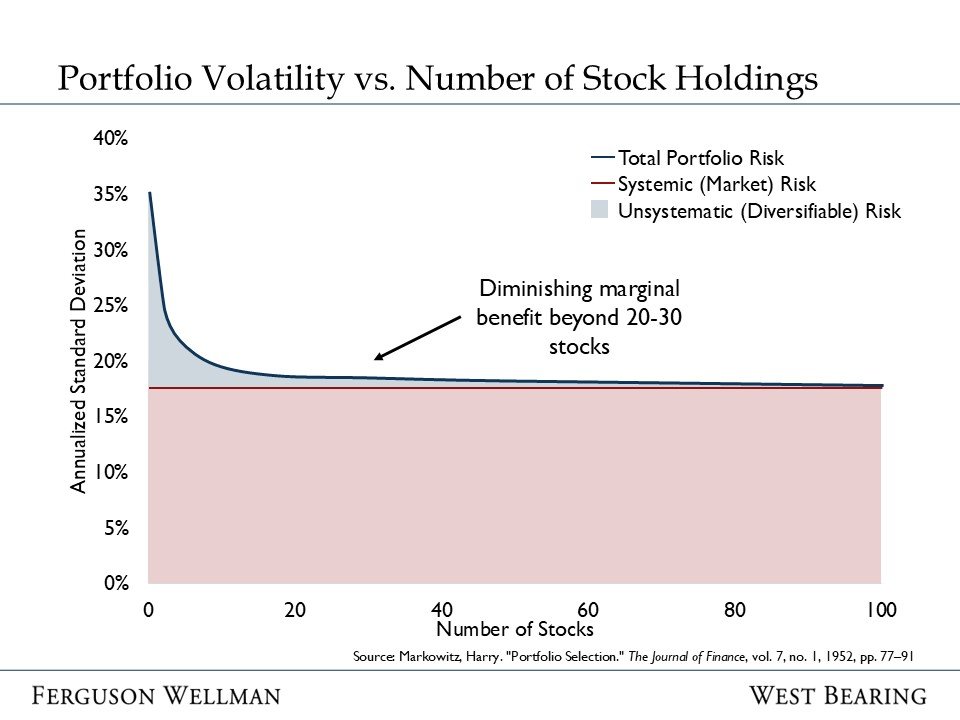 Portfolio Volatility vs. Number of Stock Holdings

Total Portfolio Risk
Systemic (Market) Risk
Unsystematic (Diversifiable) Risk

Diminishing marginal benefit beyond 20-30 stocks

Annualized Standard Deviation

40%
35%
30%
25%
20%
15%
10%
5%
0%

0
20
40
60
80
100

Number of Stocks

Source: Markowitz, Harry. "Portfolio Selection." The Journal of Finance, vol. 7, no. 1, 1952, pp. 77–91

FERGUSON WELLMAN

WEST BEARING